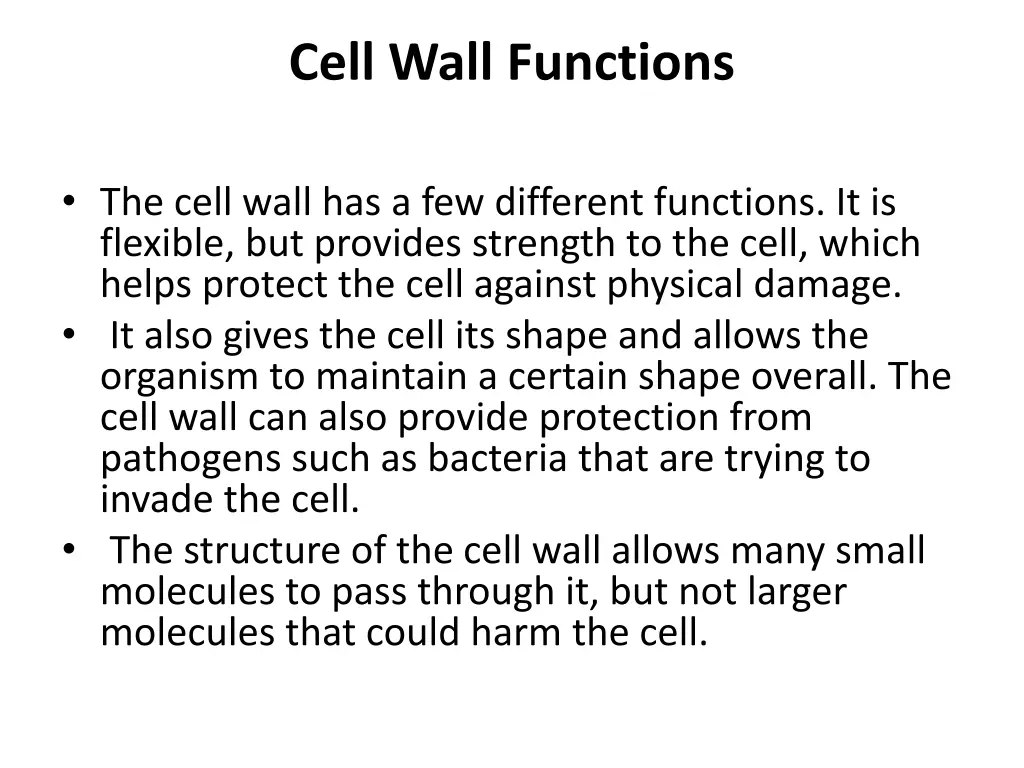 Cell Wall Functions

• The cell wall has a few different functions. It is flexible, but provides strength to the cell, which helps protect the cell against physical damage.
• It also gives the cell its shape and allows the organism to maintain a certain shape overall. The cell wall can also provide protection from pathogens such as bacteria that are trying to invade the cell.
• The structure of the cell wall allows many small molecules to pass through it, but not larger molecules that could harm the cell.